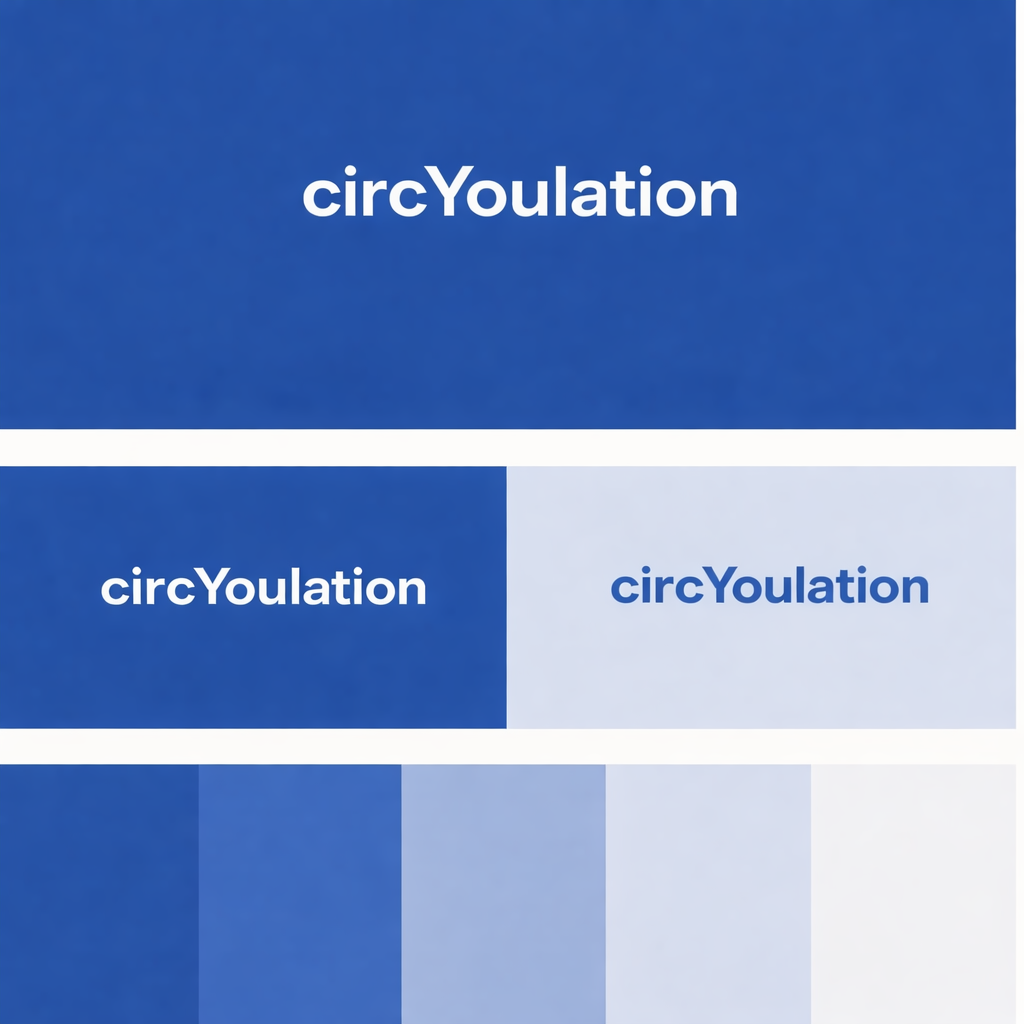 circYoulation

circYoulation

circYoulation